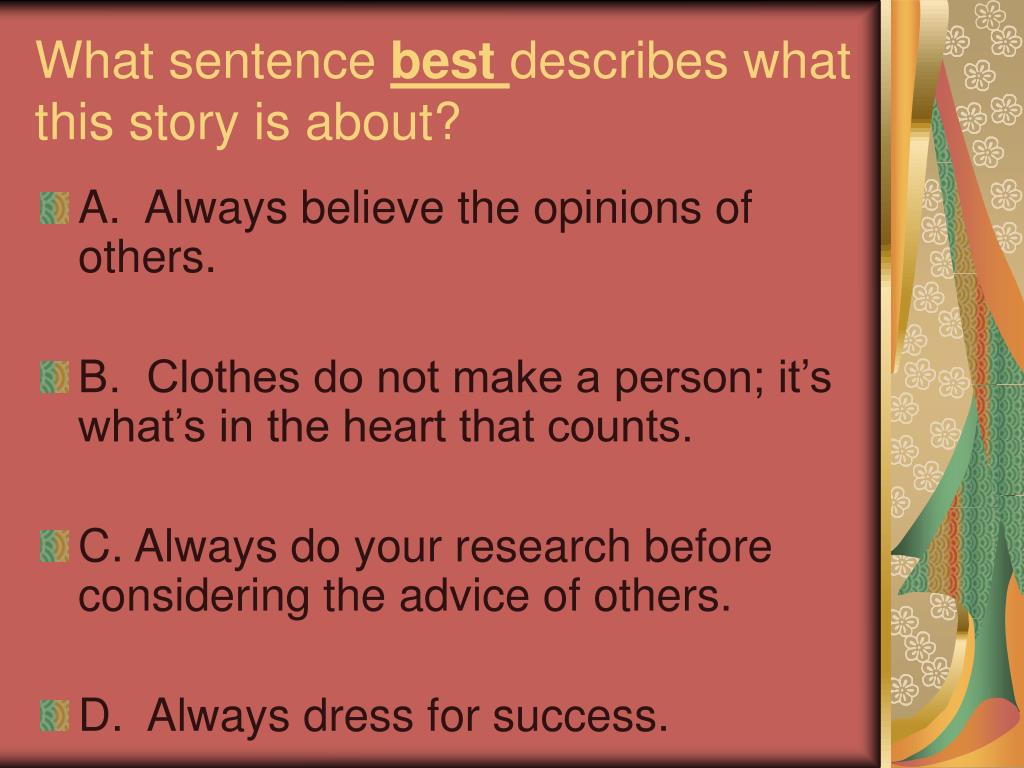 What sentence best describes what this story is about?

A. Always believe the opinions of others.

B. Clothes do not make a person; it’s what’s in the heart that counts.

C. Always do your research before considering the advice of others.

D. Always dress for success.